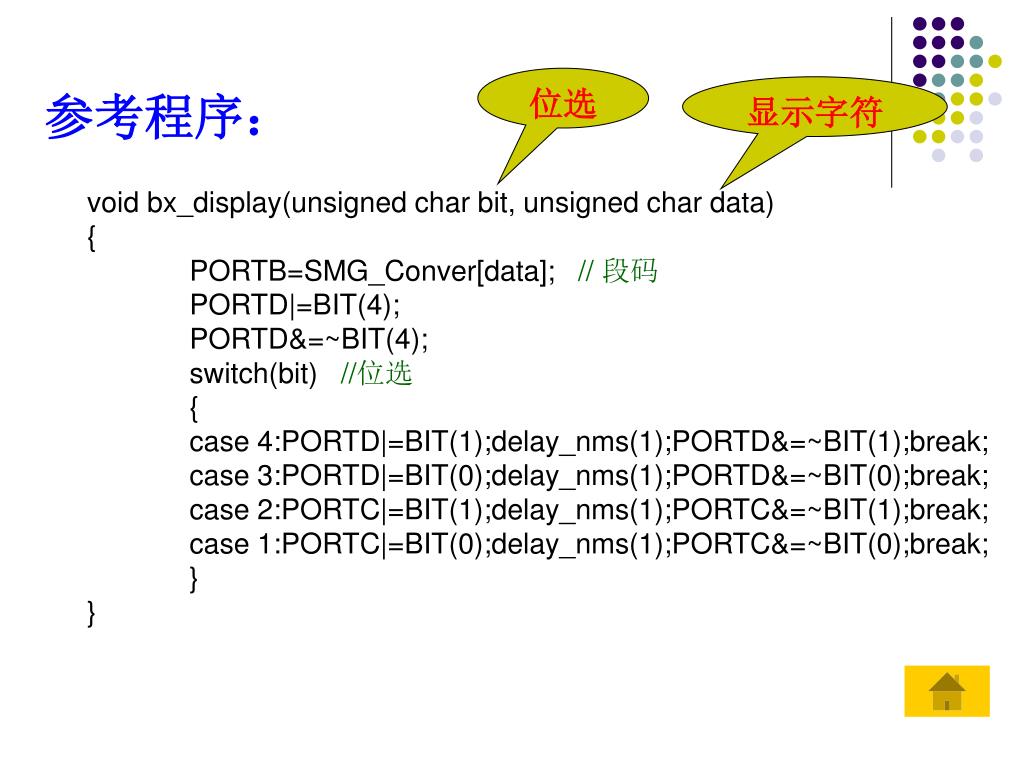 参考程序：

位选

显示字符

void bx_display(unsigned char bit, unsigned char data)
{
PORTB=SMG_Conver[data]; // 段码
PORTD|=BIT(4);
PORTD&=~BIT(4);
switch(bit) //位选
{
case 4:PORTD|=BIT(1);delay_nms(1);PORTD&=~BIT(1);break;
case 3:PORTD|=BIT(0);delay_nms(1);PORTD&=~BIT(0);break;
case 2:PORTC|=BIT(1);delay_nms(1);PORTC&=~BIT(1);break;
case 1:PORTC|=BIT(0);delay_nms(1);PORTC&=~BIT(0);break;
}
}